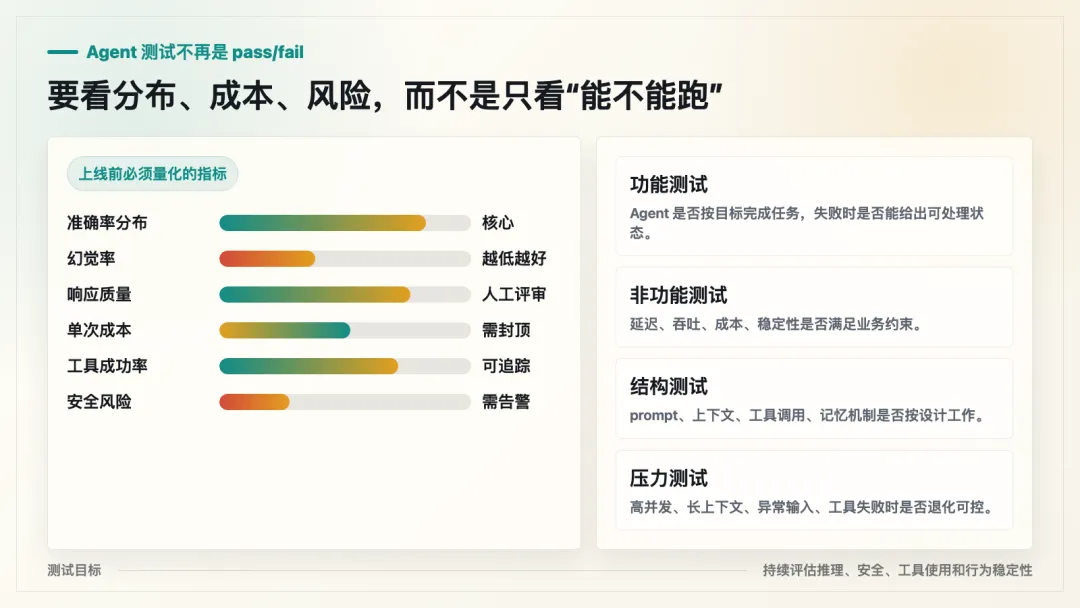 Agent 测试不再是 pass/fail

要看分布、成本、风险，而不是只看“能不能跑”

上线前必须量化的指标

准确率分布 核心
幻觉率 越低越好
响应质量 人工评审
单次成本 需封顶
工具成功率 可追踪
安全风险 需告警

功能测试
Agent 是否按目标完成任务，失败时是否能给出可处理状态。

非功能测试
延迟、吞吐、成本、稳定性是否满足业务约束。

结构测试
prompt、上下文、工具调用、记忆机制是否按设计工作。

压力测试
高并发、长上下文、异常输入、工具失败时是否退化可控。

测试目标

持续评估推理、安全、工具使用和行为稳定性